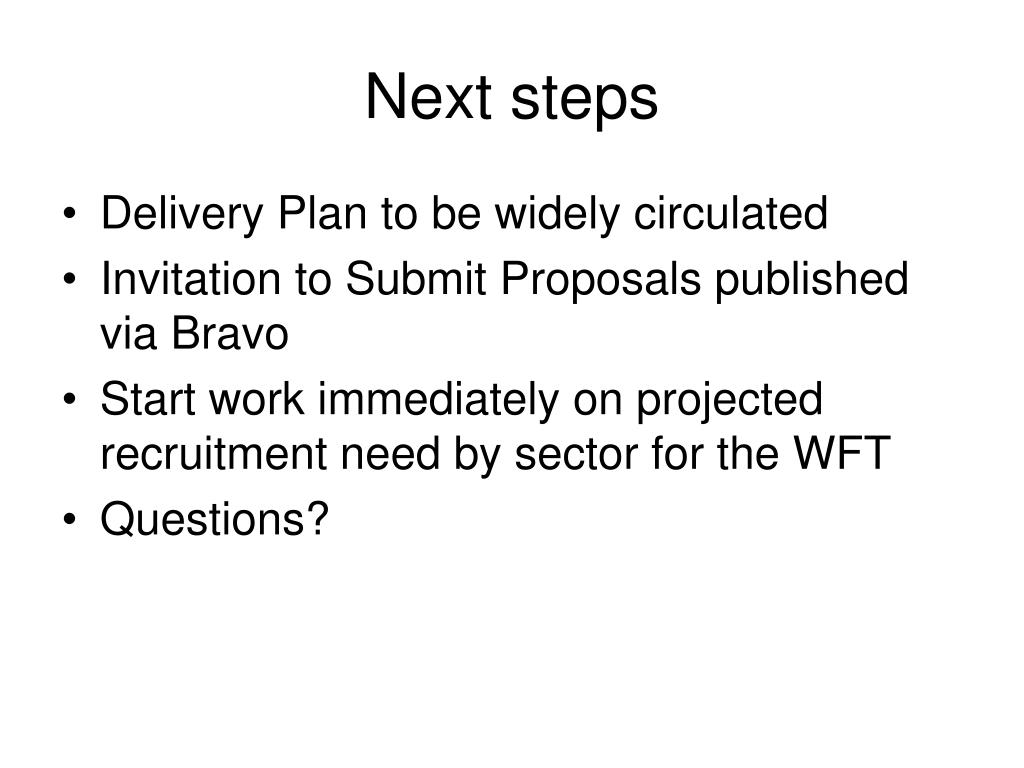 Next steps

• Delivery Plan to be widely circulated
• Invitation to Submit Proposals published via Bravo
• Start work immediately on projected recruitment need by sector for the WFT
• Questions?